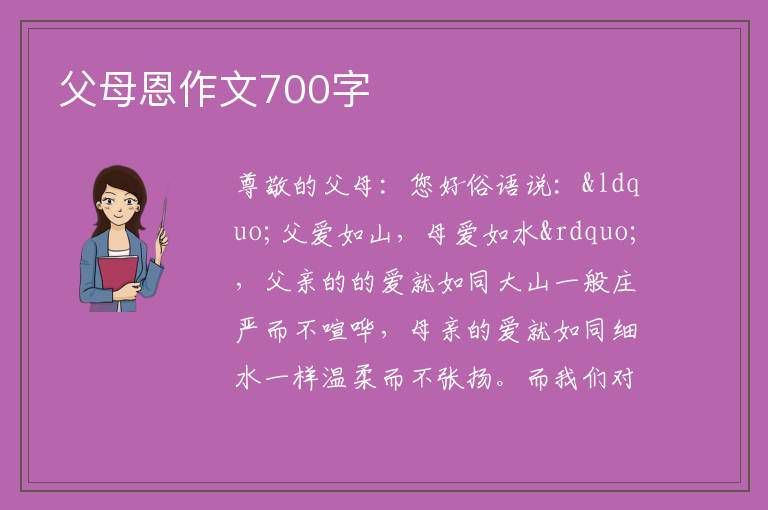 父母恩作文700字

尊敬的父母：您好俗语说：&ldquo;父爱如山，母爱如水&rdquo;，父亲的的爱就如同大山一般庄严而不喧哗，母亲的爱就如同细水一样温柔而不张扬。而我们对